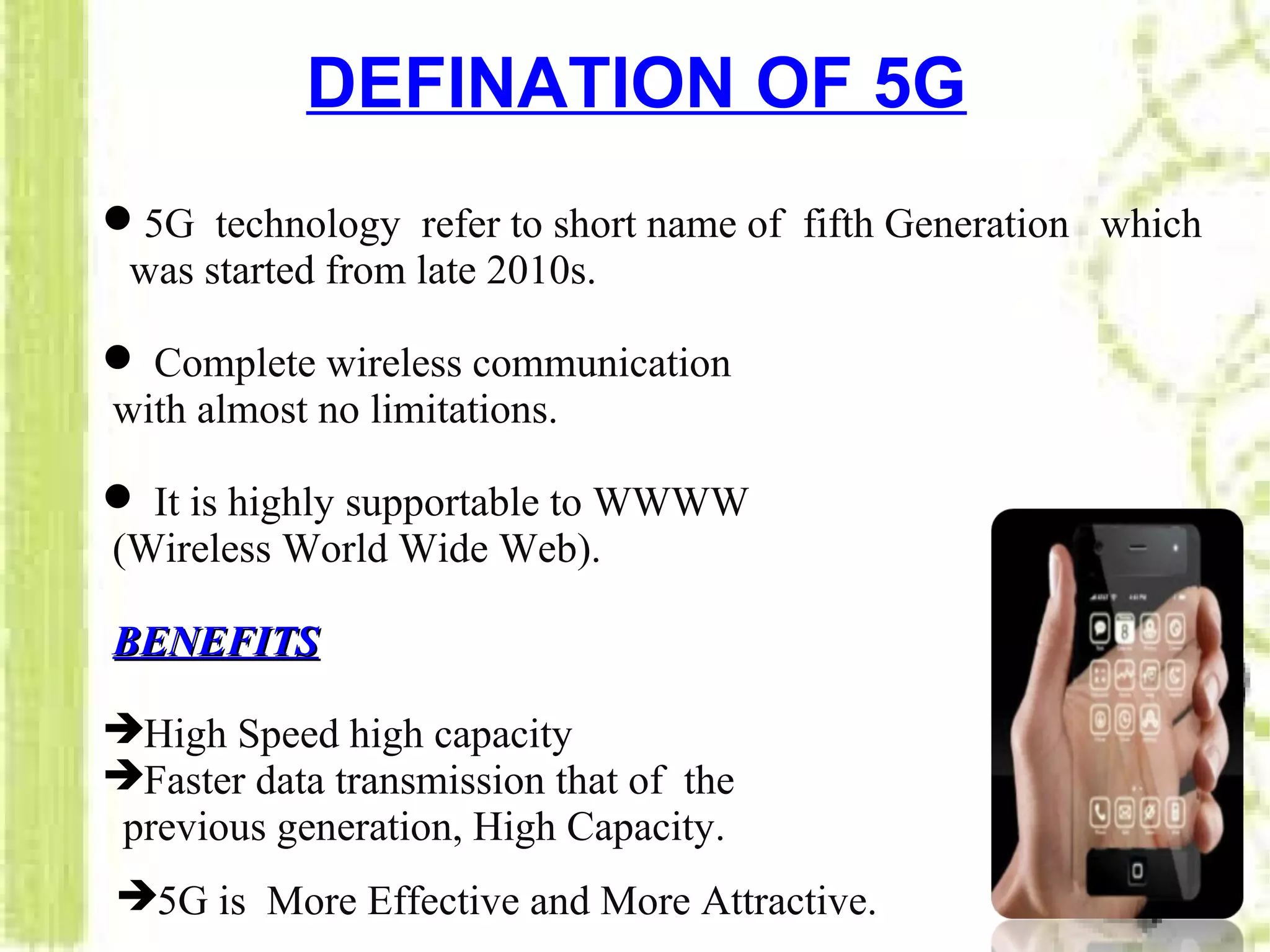 DEFINATION OF 5G

● 5G technology refer to short name of fifth Generation which was started from late 2010s.

● Complete wireless communication with almost no limitations.

● It is highly supportable to WWWW (Wireless World Wide Web).

BENEFITS

➔High Speed high capacity
➔Faster data transmission that of the previous generation, High Capacity.

➔5G is More Effective and More Attractive.